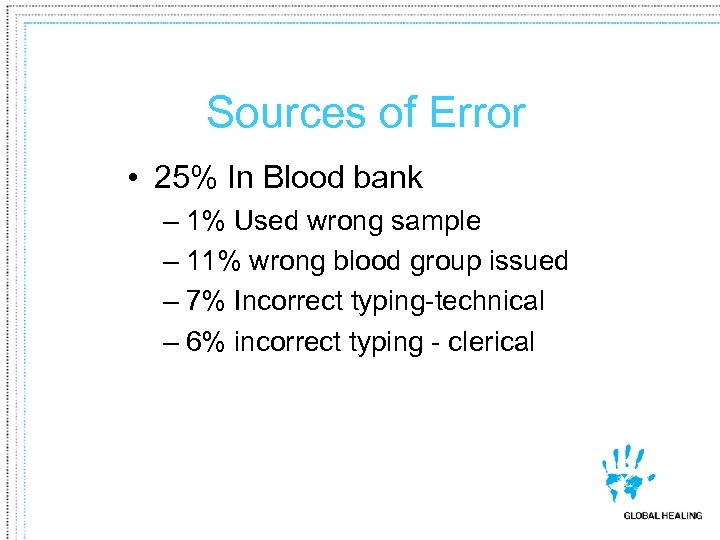 Sources of Error

• 25% In Blood bank
– 1% Used wrong sample
– 11% wrong blood group issued
– 7% Incorrect typing-technical
– 6% incorrect typing - clerical

GLOBAL HEALING